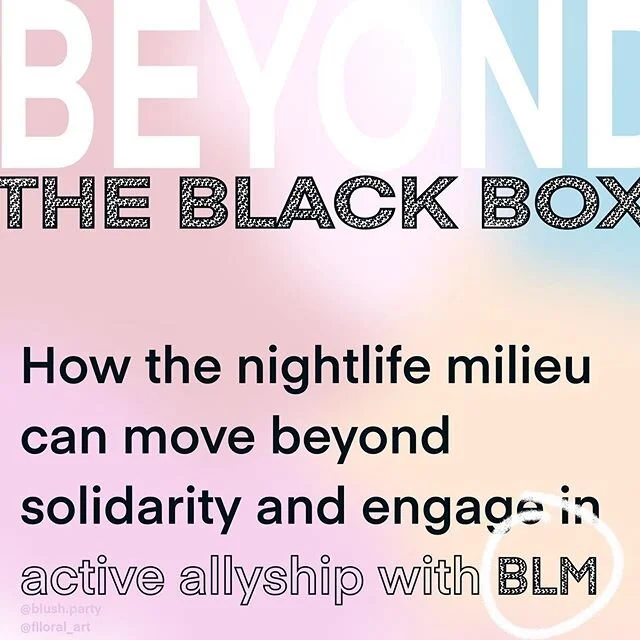 BEYOND
THE BLACK BOX

How the nightlife milieu can move beyond solidarity and engage in active allyship with BLM

@blush.party
@filoral_art